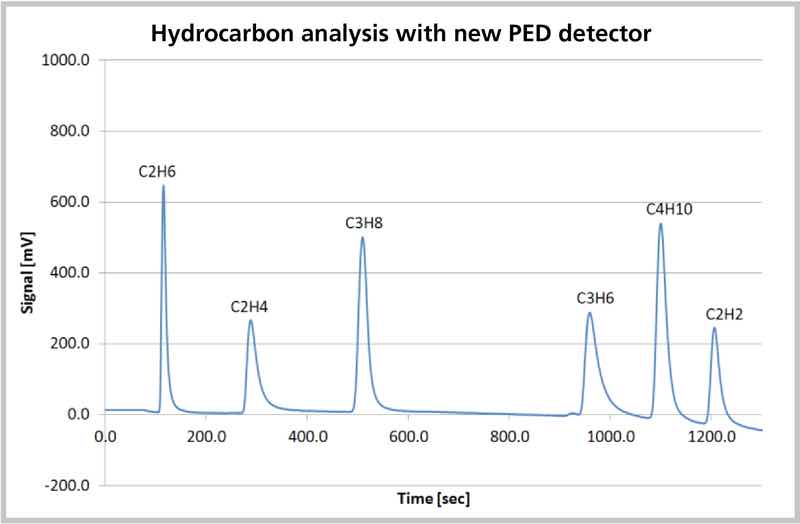 Hydrocarbon analysis with new PED detector

1000.0
800.0
600.0
400.0
200.0
0.0
-200.0

Signal [mV]

C2H6
C2H4
C3H8
C3H6
C4H10
C2H2

0.0
200.0
400.0
600.0
800.0
1000.0
1200.0

Time [sec]